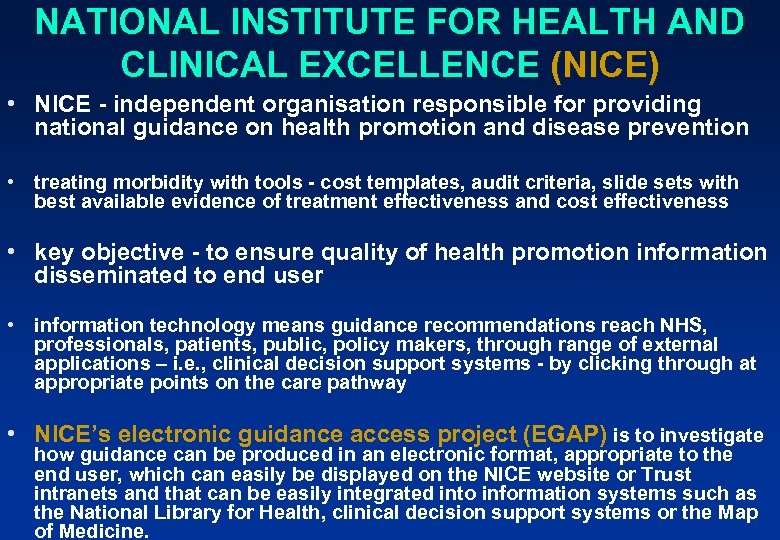 NATIONAL INSTITUTE FOR HEALTH AND CLINICAL EXCELLENCE (NICE)

• NICE - independent organisation responsible for providing national guidance on health promotion and disease prevention

• treating morbidity with tools - cost templates, audit criteria, slide sets with best available evidence of treatment effectiveness and cost effectiveness

• key objective - to ensure quality of health promotion information disseminated to end user

• information technology means guidance recommendations reach NHS, professionals, patients, public, policy makers, through range of external applications – i.e., clinical decision support systems - by clicking through at appropriate points on the care pathway

• NICE's electronic guidance access project (EGAP) is to investigate how guidance can be produced in an electronic format, appropriate to the end user, which can easily be displayed on the NICE website or Trust intranets and that can be easily integrated into information systems such as the National Library for Health, clinical decision support systems or the Map of Medicine.